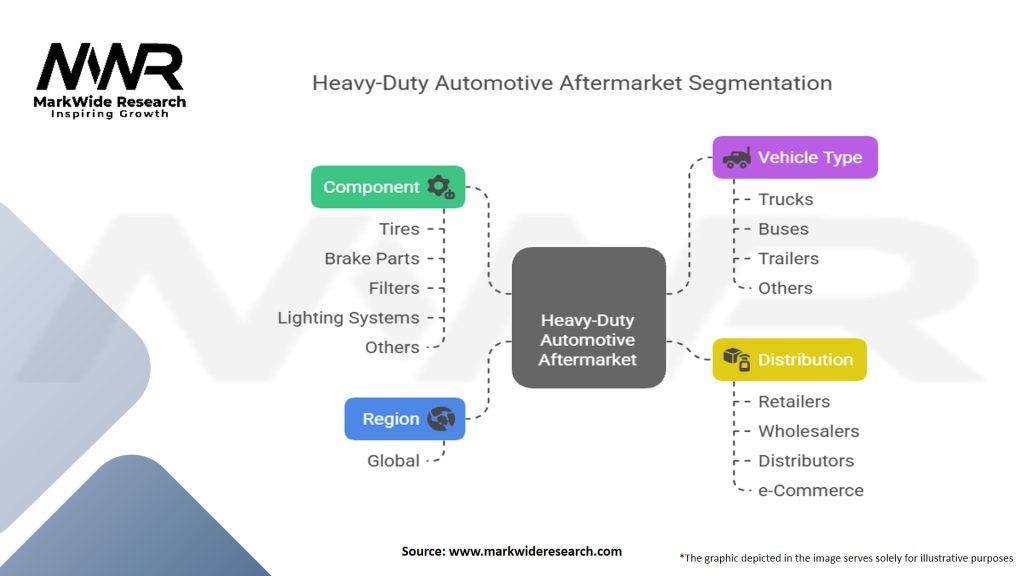 MWR
MarkWide Research
Inspiring Growth

Heavy-Duty Automotive Aftermarket Segmentation

Component
Tires
Brake Parts
Filters
Lighting Systems
Others

Region
Global

Heavy-Duty Automotive Aftermarket

Vehicle Type
Trucks
Buses
Trailers
Others

Distribution
Retailers
Wholesalers
Distributors
e-Commerce

Source: www.markwideresearch.com

*The graphic depicted in the image serves solely for illustrative purposes